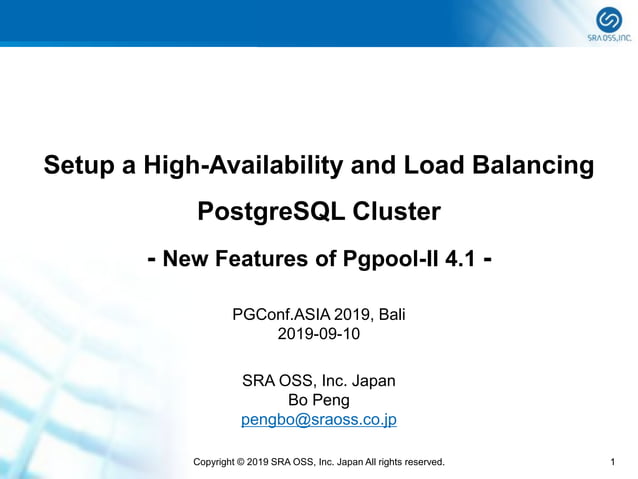 SRA OSS,INC.

Setup a High-Availability and Load Balancing PostgreSQL Cluster

- New Features of Pgpool-II 4.1 -

PGConf.ASIA 2019, Bali
2019-09-10

SRA OSS, Inc. Japan
Bo Peng
pengbo@sraoss.co.jp

Copyright © 2019 SRA OSS, Inc. Japan All rights reserved.

1